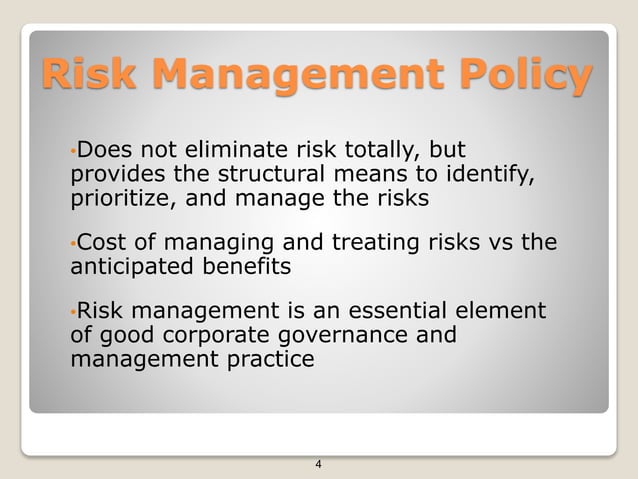 Risk Management Policy

•Does not eliminate risk totally, but provides the structural means to identify, prioritize, and manage the risks

•Cost of managing and treating risks vs the anticipated benefits

•Risk management is an essential element of good corporate governance and management practice

4